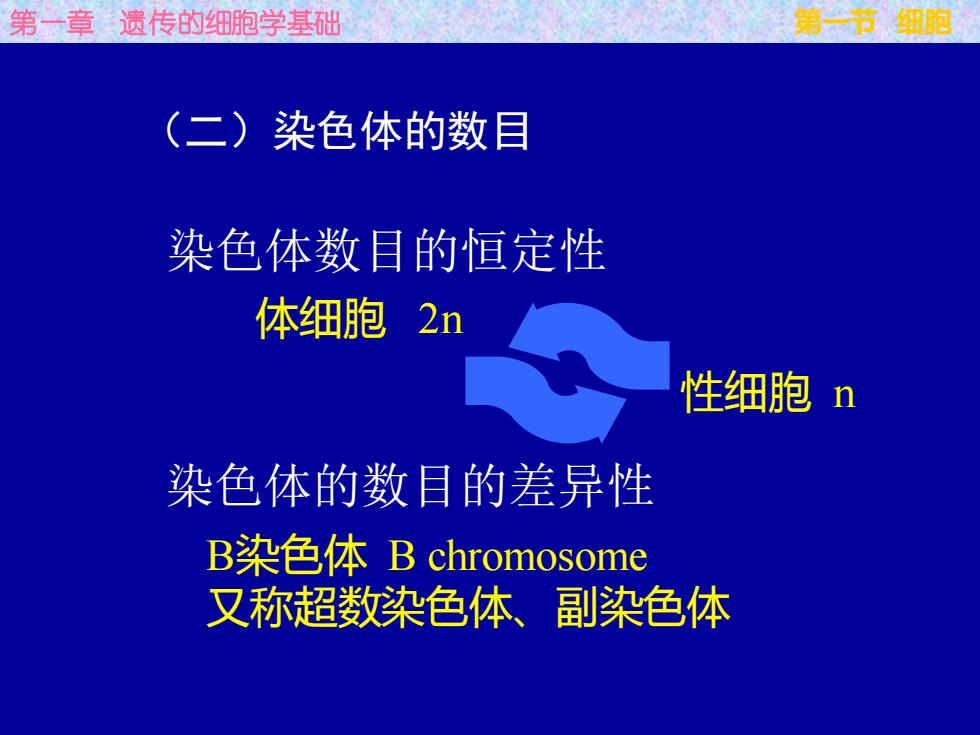 第一章 遗传的细胞学基础

第一节 细胞

（二）染色体的数目

染色体数目的恒定性

体细胞 2n

性细胞 n

染色体的数目的差异性

B染色体 B chromosome
又称超数染色体、副染色体